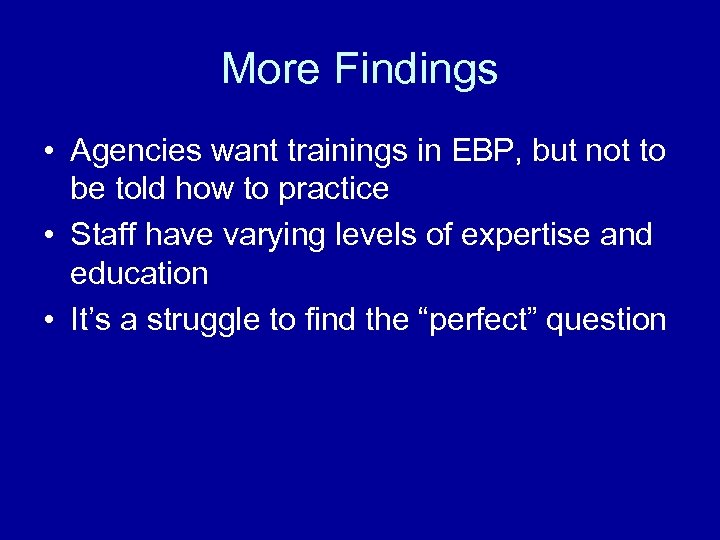 More Findings

• Agencies want trainings in EBP, but not to be told how to practice
• Staff have varying levels of expertise and education
• It’s a struggle to find the “perfect” question